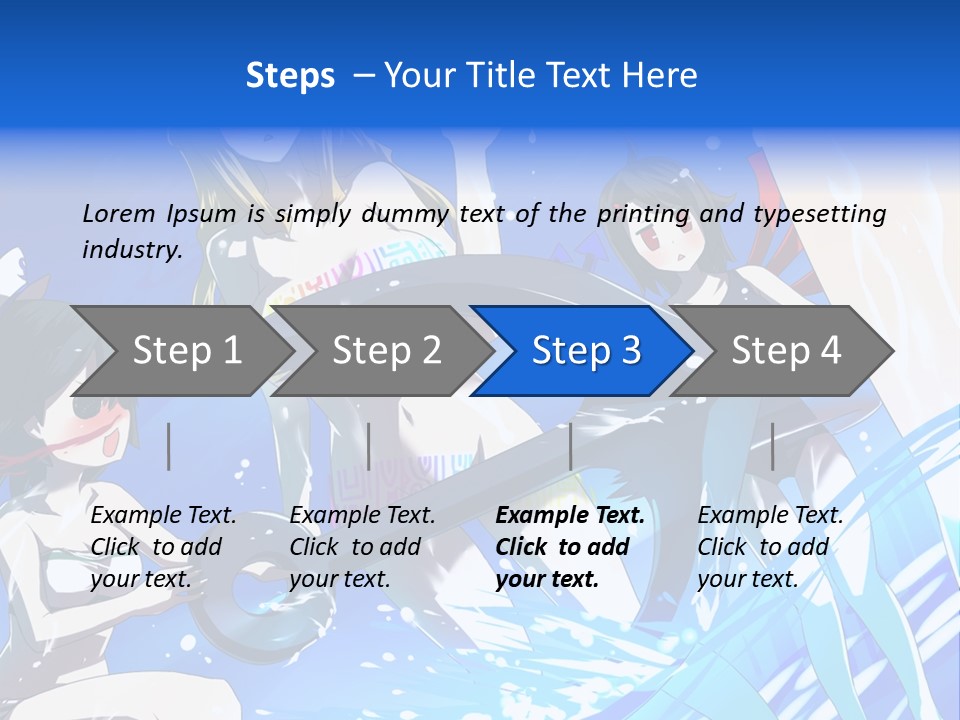 Steps – Your Title Text Here

Lorem Ipsum is simply dummy text of the printing and typesetting industry.

Step 1

Step 2

Step 3

Step 4

Example Text. Click to add your text.

Example Text. Click to add your text.

Example Text. Click to add your text.

Example Text. Click to add your text.